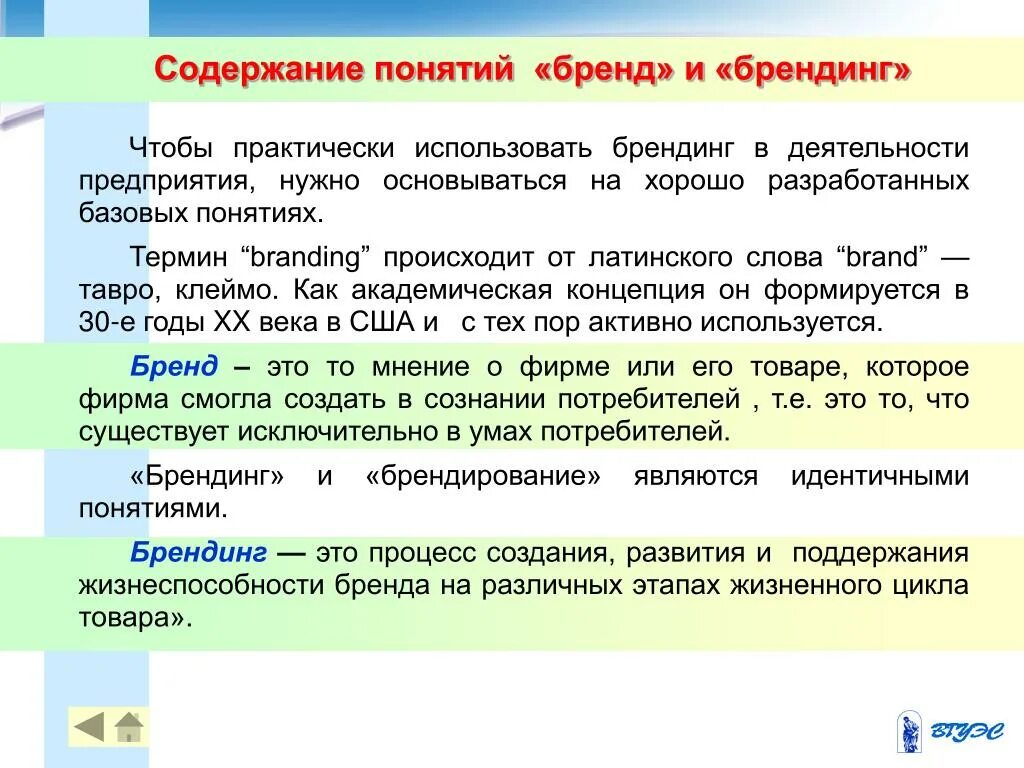 Содержание понятий «бренд» и «брендинг»

Чтобы практически использовать брендинг в деятельности предприятия, нужно основываться на хорошо разработанных базовых понятиях.

Термин “branding” происходит от латинского слова “brand” — тавро, клеймо. Как академическая концепция он формируется в 30-е годы XX века в США и с тех пор активно используется.

Бренд – это то мнение о фирме или его товаре, которое фирма смогла создать в сознании потребителей , т.е. это то, что существует исключительно в умах потребителей.

«Брендинг» и «брендирование» являются идентичными понятиями.

Брендинг — это процесс создания, развития и поддержания жизнеспособности бренда на различных этапах жизненного цикла товара».

ВГУЭС